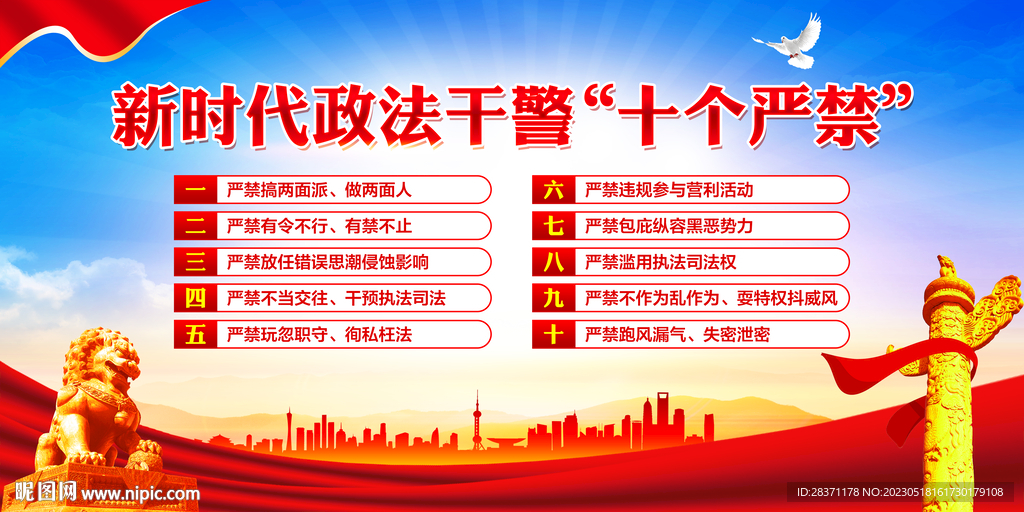 新时代政法干警“十个严禁”

一 严禁搞两面派、做两面人

二 严禁有令不行、有禁不止

三 严禁放任错误思潮侵蚀影响

四 严禁不当交往、干预执法司法

五 严禁玩忽职守、徇私枉法

六 严禁违规参与营利活动

七 严禁包庇纵容黑恶势力

八 严禁滥用执法司法权

九 严禁不作为乱作为、耍特权抖威风

十 严禁跑风漏气、失密泄密

昵图网 www.nipic.com

ID:28371178 NO:20230518161730179108